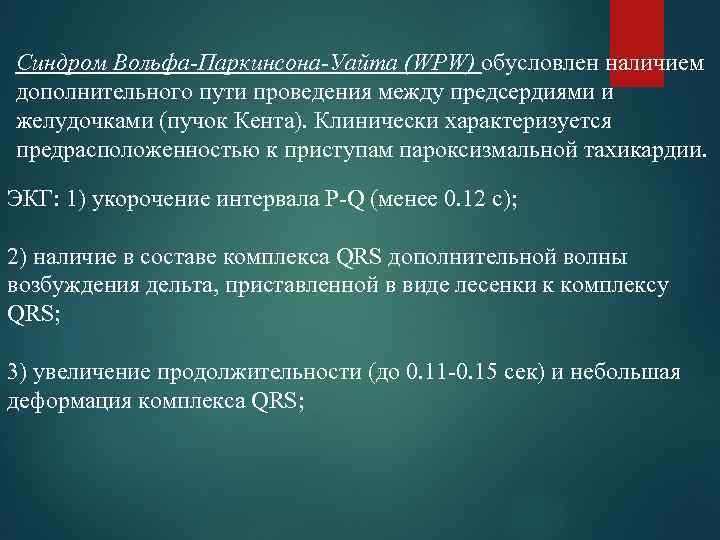 Синдром Вольфа-Паркинсона-Уайта (WPW) обусловлен наличием дополнительного пути проведения между предсердиями и желудочками (пучок Кента). Клинически характеризуется предрасположенностью к приступам пароксизмальной тахикардии.

ЭКГ: 1) укорочение интервала P-Q (менее 0.12 с);

2) наличие в составе комплекса QRS дополнительной волны возбуждения дельта, приставленной в виде лесенки к комплексу QRS;

3) увеличение продолжительности (до 0.11-0.15 сек) и небольшая деформация комплекса QRS;